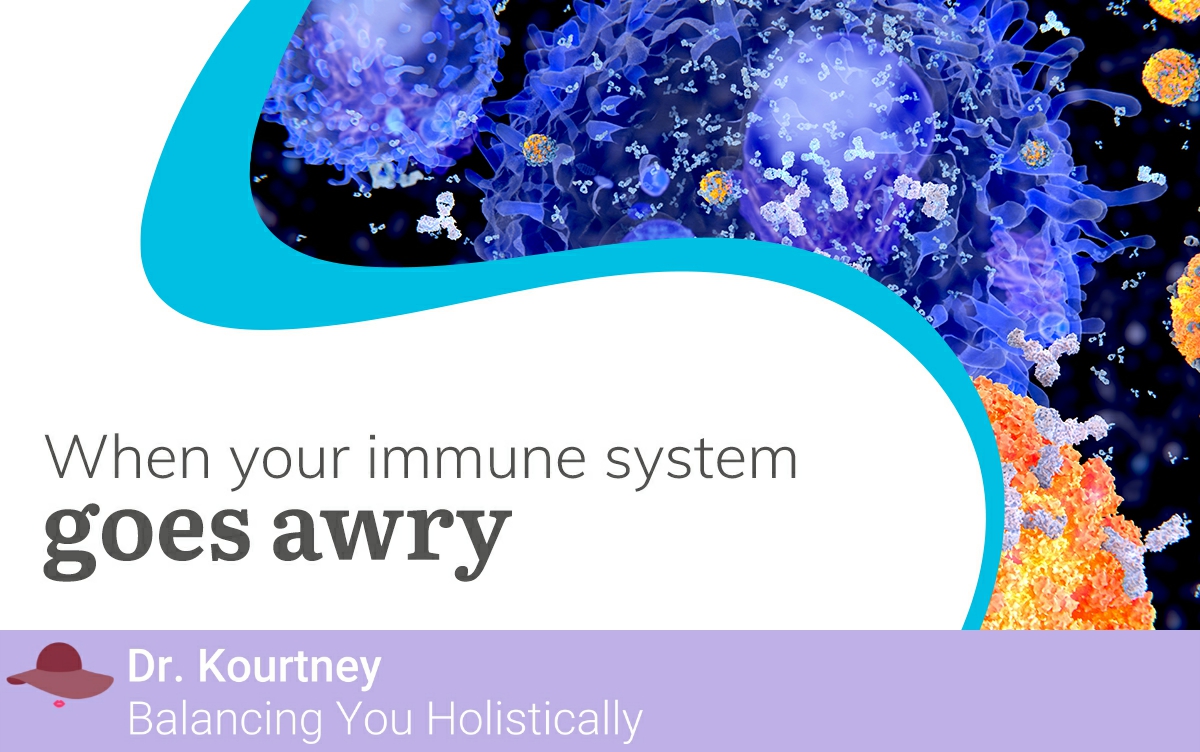 When your immune system
goes awry

Dr. Kourtney
Balancing You Holistically